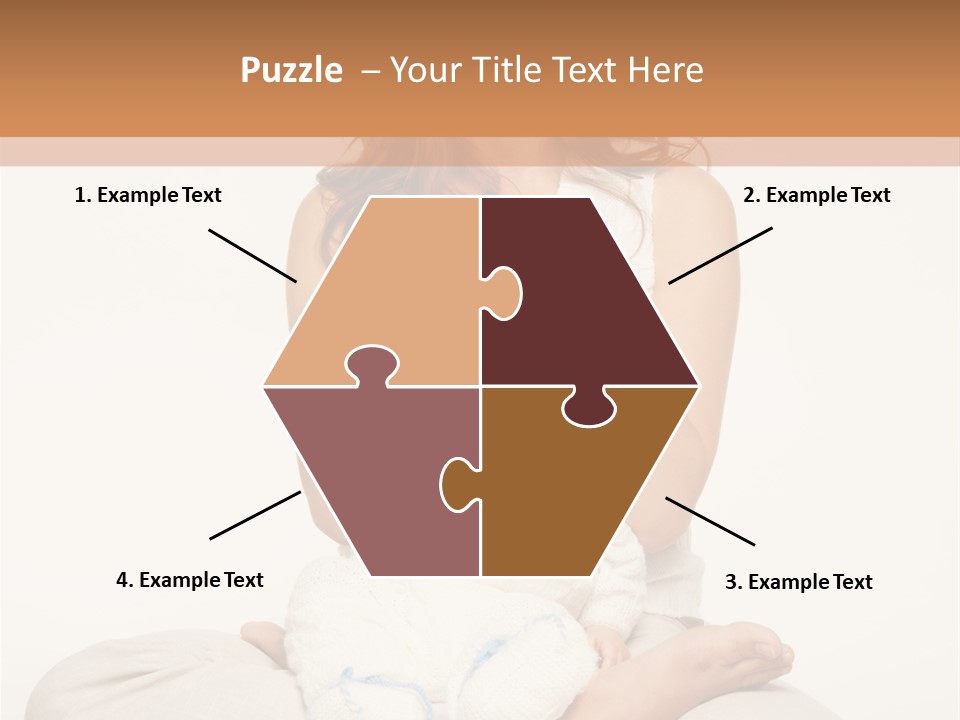 Puzzle – Your Title Text Here

1. Example Text

2. Example Text

4. Example Text

3. Example Text